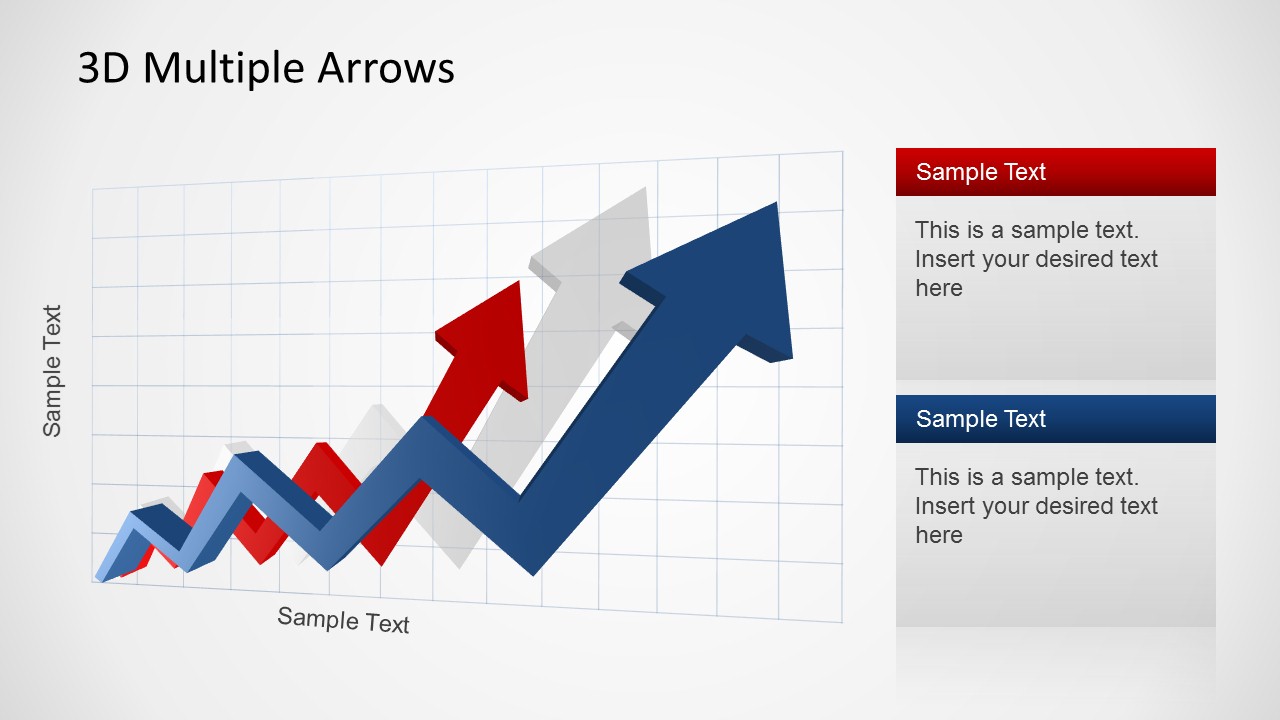 3D Multiple Arrows

Sample Text

Sample Text

Sample Text

This is a sample text. Insert your desired text here

Sample Text

This is a sample text. Insert your desired text here